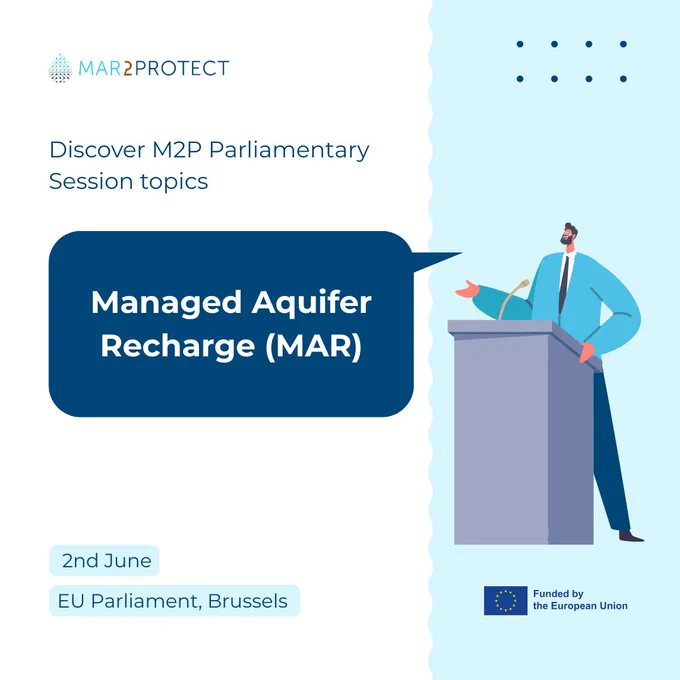 MAR2PROTECT

Discover M2P Parliamentary Session topics

Managed Aquifer Recharge (MAR)

2nd June

EU Parliament, Brussels

Funded by
the European Union